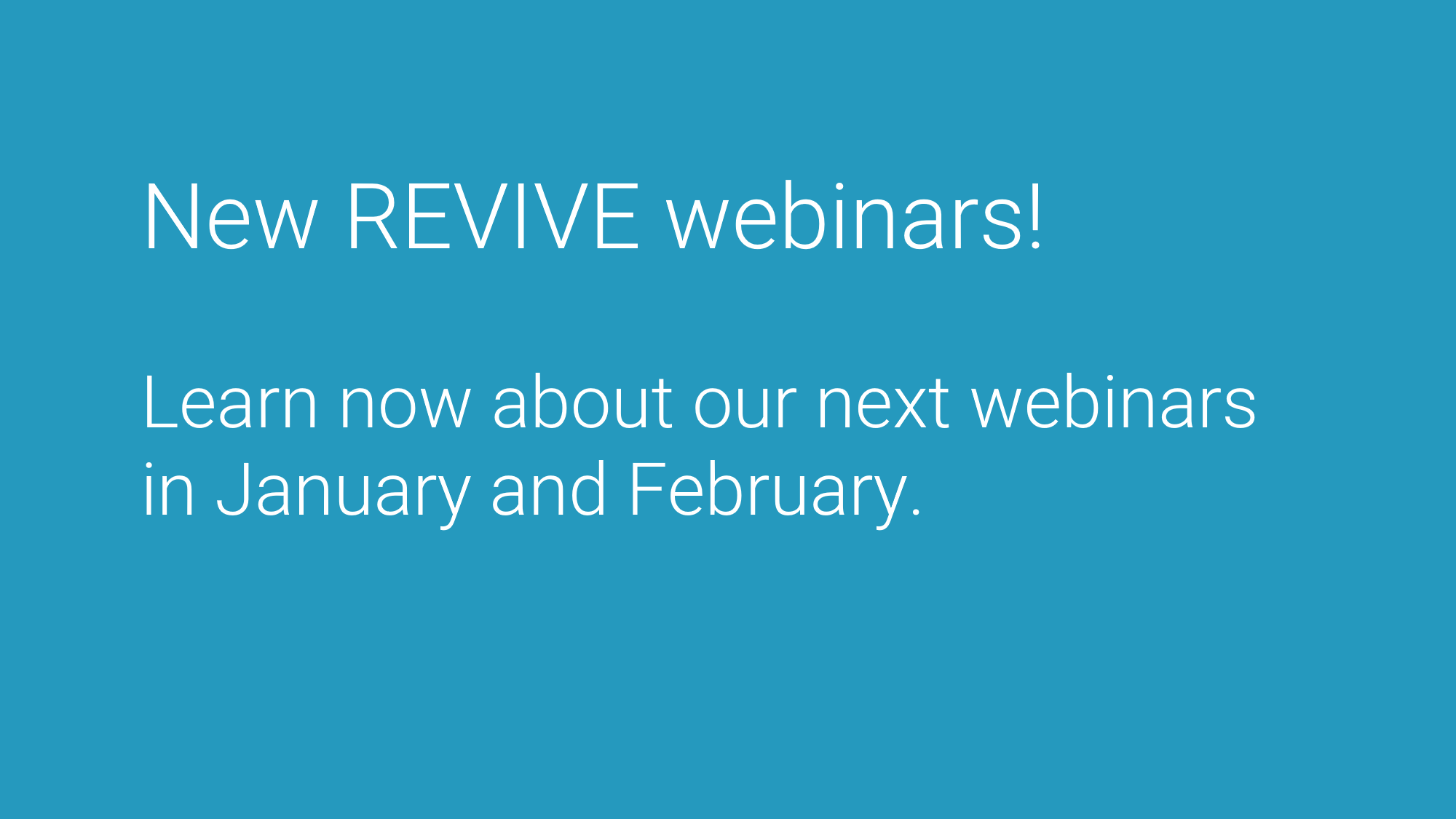 New REVIVE webinars!

Learn now about our next webinars in January and February.